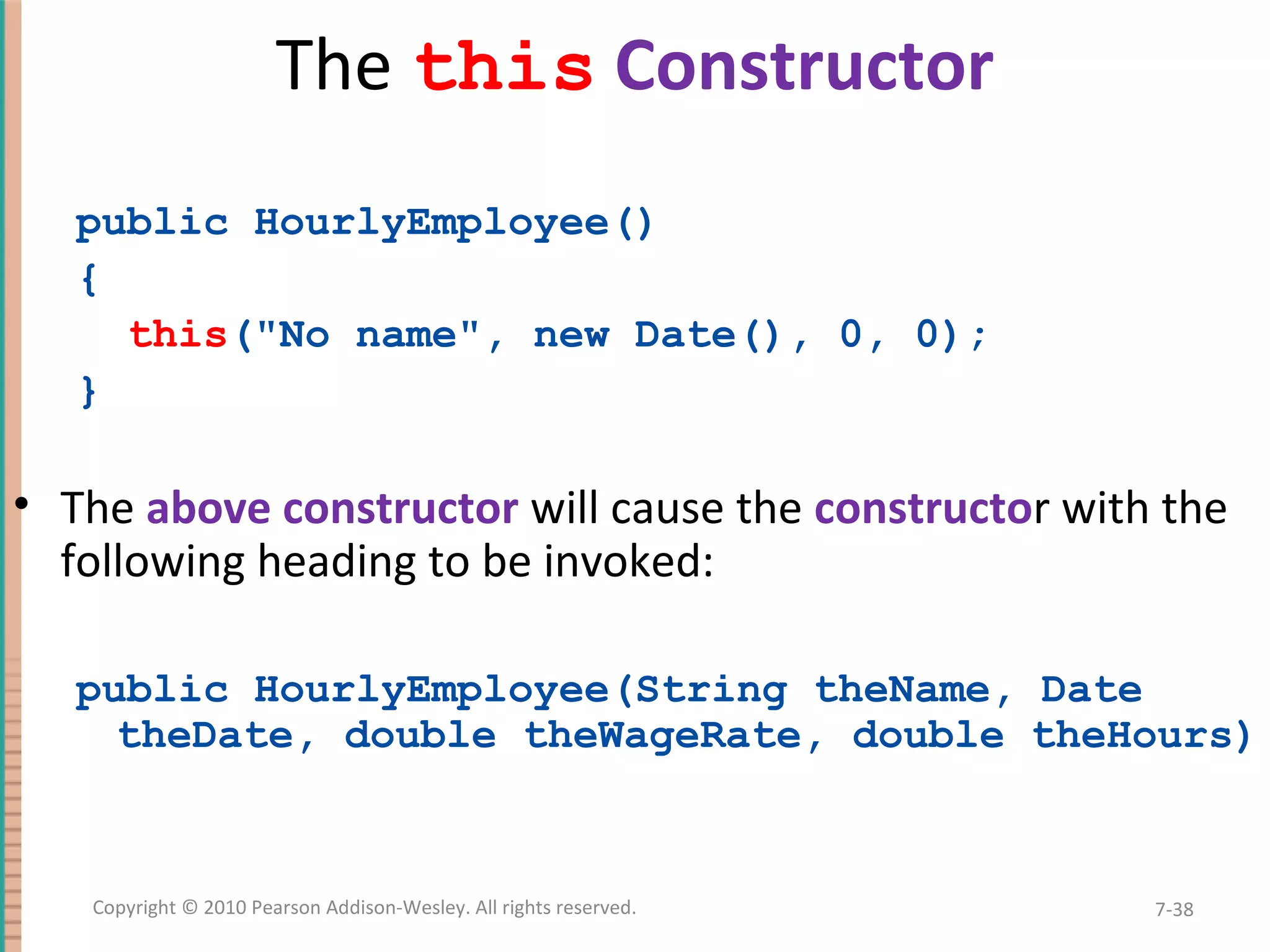 The this Constructor

public HourlyEmployee()
{
  this("No name", new Date(), 0, 0);
}

• The above constructor will cause the constructor with the following heading to be invoked:

public HourlyEmployee(String theName, Date theDate, double theWageRate, double theHours)

Copyright © 2010 Pearson Addison-Wesley. All rights reserved.

7-38